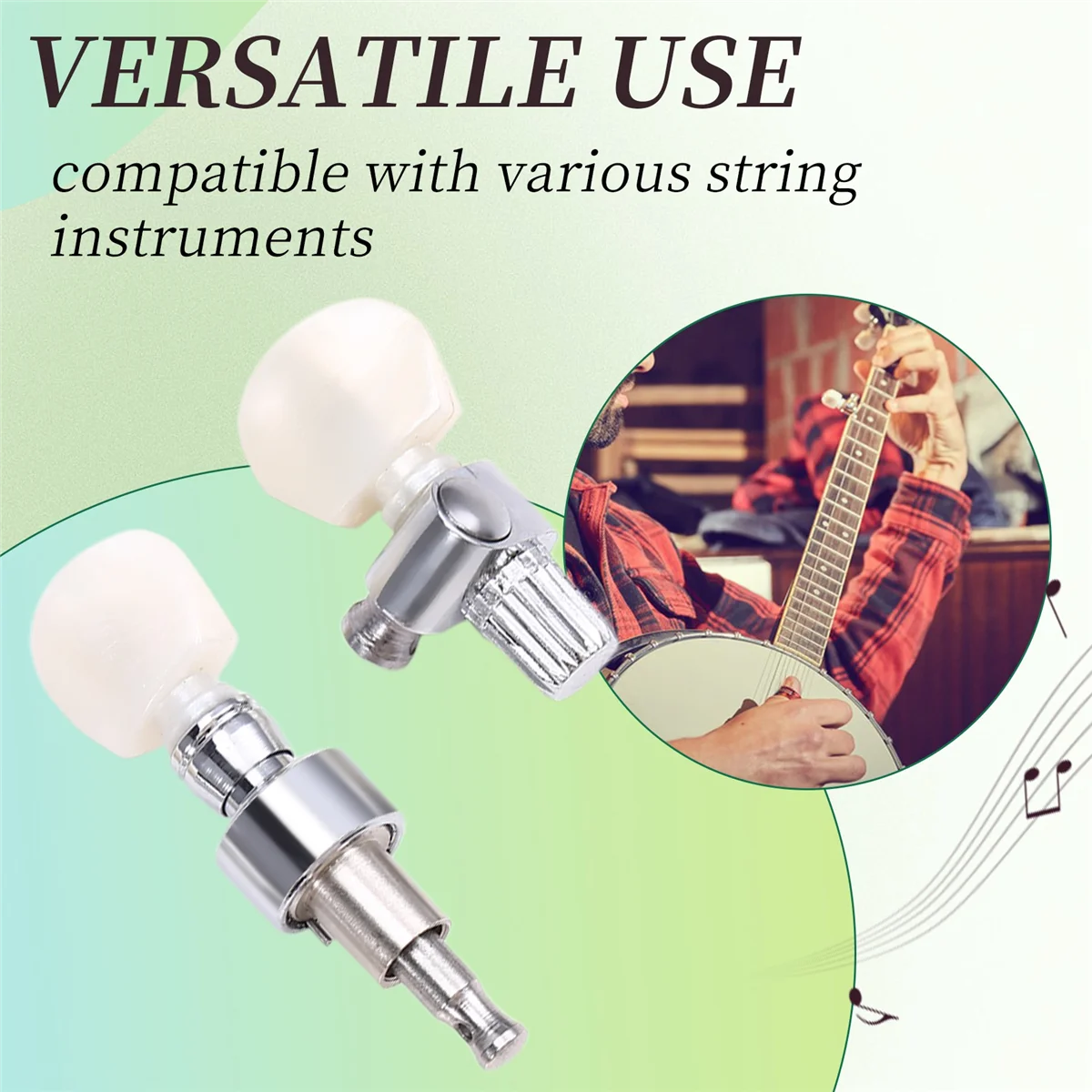 VERSATILE USE

compatible with various string instruments